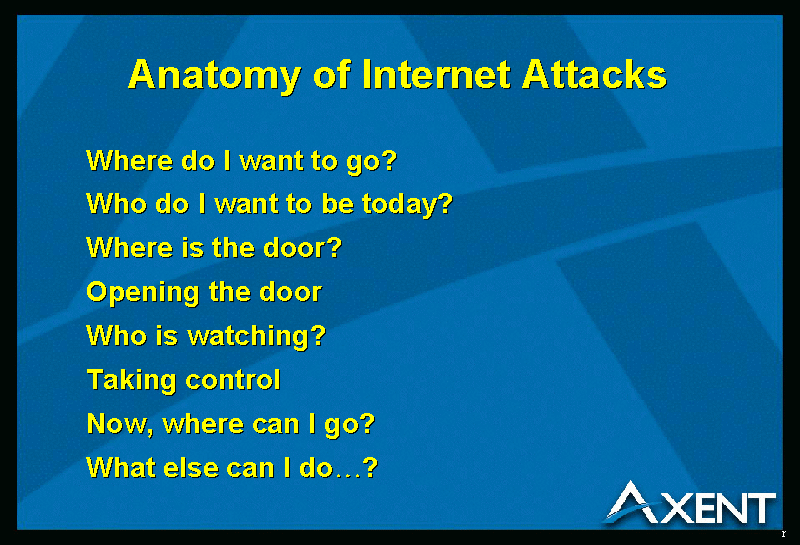 Anatomy of Internet Attacks

Where do I want to go?
Who do I want to be today?
Where is the door?
Opening the door
Who is watching?
Taking control
Now, where can I go?
What else can I do…?

AXENT